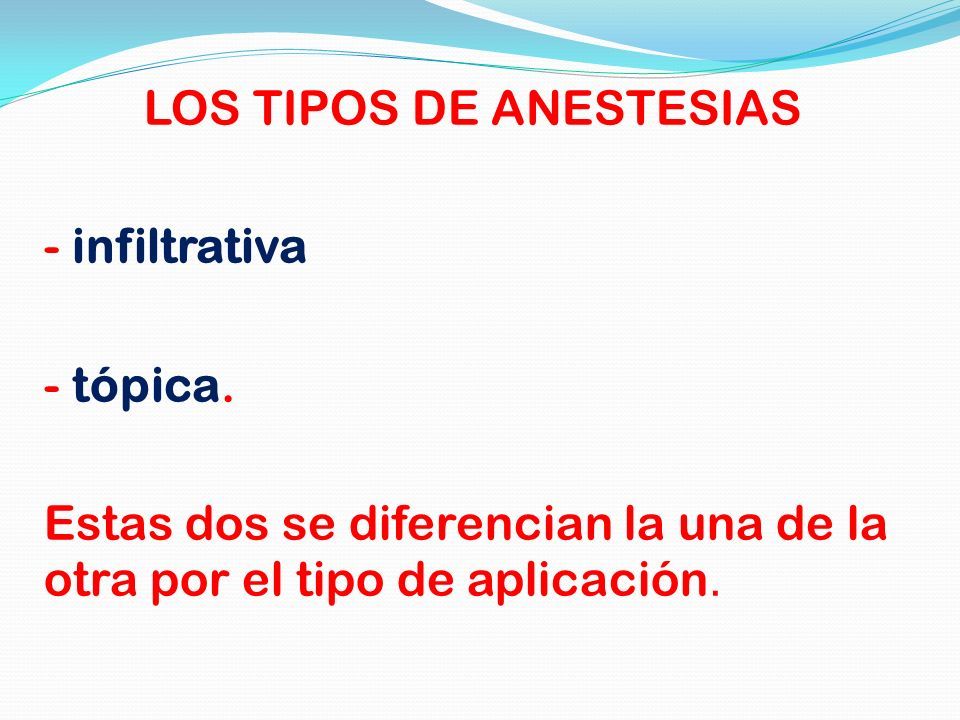 LOS TIPOS DE ANESTESIAS

- infiltrativa

- tópica.

Estas dos se diferencian la una de la otra por el tipo de aplicación.